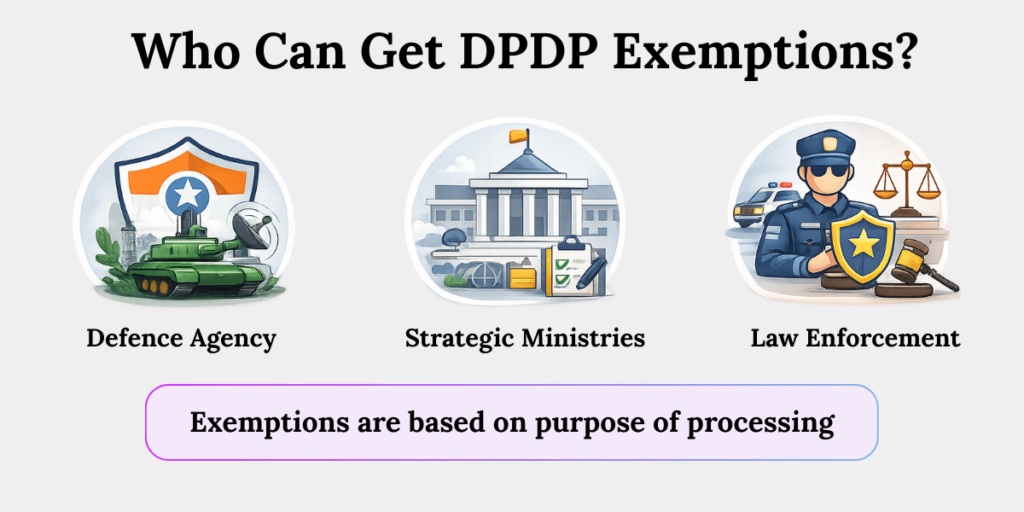 Who Can Get DPDP Exemptions?

Defence Agency

Strategic Ministries

Law Enforcement

Exemptions are based on purpose of processing